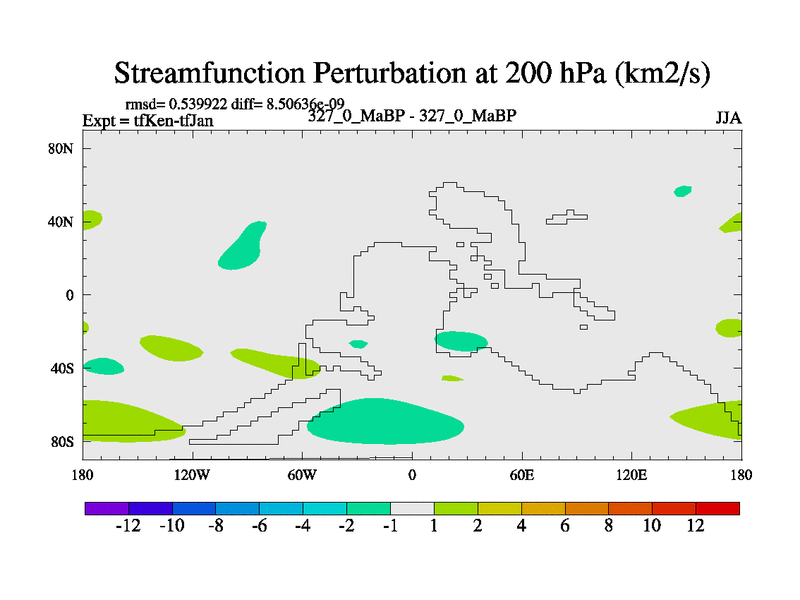 Streamfunction Perturbation at 200 hPa (km2/s)

rmsd= 0.539922 diff= 8.50636e-09

Expt = tfKen-tfJan

327_0_MaBP - 327_0_MaBP

JJA

80N

40N

0

40S

80S

180

120W

60W

0

60E

120E

180

-12 -10 -8 -6 -4 -2 -1 1 2 4 6 8 10 12